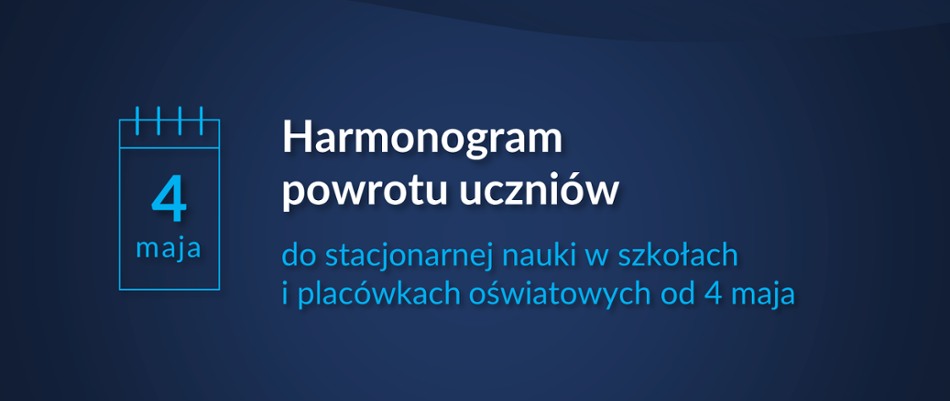 4
maja

Harmonogram powrotu uczniów

do stacjonarnej nauki w szkołach i placówkach oświatowych od 4 maja